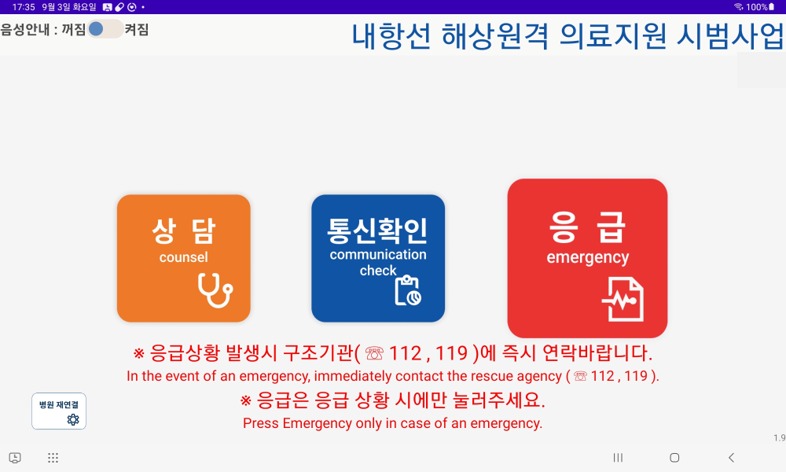 17:35 9월 3일 화요일 100%

음성안내 : 꺼짐 켜짐

내항선 해상원격 의료지원 시범사업

상 담
counsel

통신확인
communication check

응 급
emergency

※ 응급상황 발생시 구조기관( ☏ 112 , 119 )에 즉시 연락바랍니다.
In the event of an emergency, immediately contact the rescue agency ( ☏ 112 , 119 ).

※ 응급은 응급 상황 시에만 눌러주세요.
Press Emergency only in case of an emergency.

병원 재연결

1.9